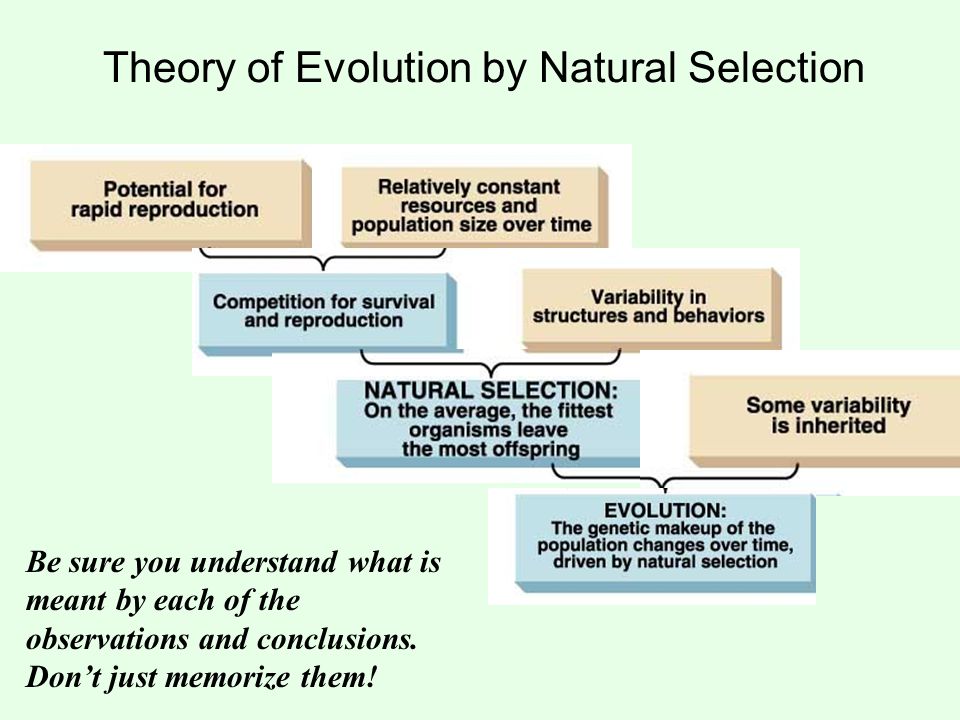 Theory of Evolution by Natural Selection

Potential for rapid reproduction

Relatively constant resources and population size over time

Competition for survival and reproduction

Variability in structures and behaviors

NATURAL SELECTION: On the average, the fittest organisms leave the most offspring

Some variability is inherited

EVOLUTION: The genetic makeup of the population changes over time, driven by natural selection

Be sure you understand what is meant by each of the observations and conclusions. Don't just memorize them!